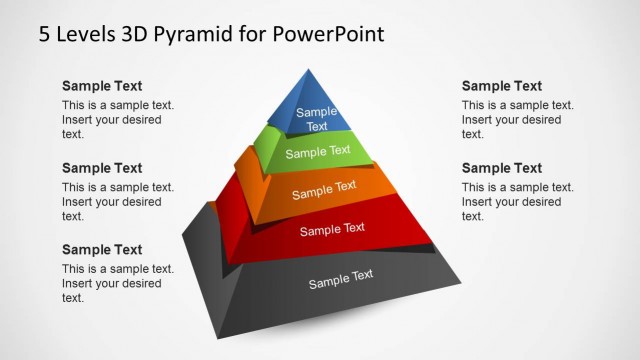 5 Levels 3D Pyramid for PowerPoint

Sample Text
This is a sample text. Insert your desired text.

Sample Text
This is a sample text. Insert your desired text.

Sample Text
This is a sample text. Insert your desired text.

Sample Text

Sample Text

Sample Text

Sample Text

Sample Text

Sample Text
This is a sample text. Insert your desired text.

Sample Text
This is a sample text. Insert your desired text.